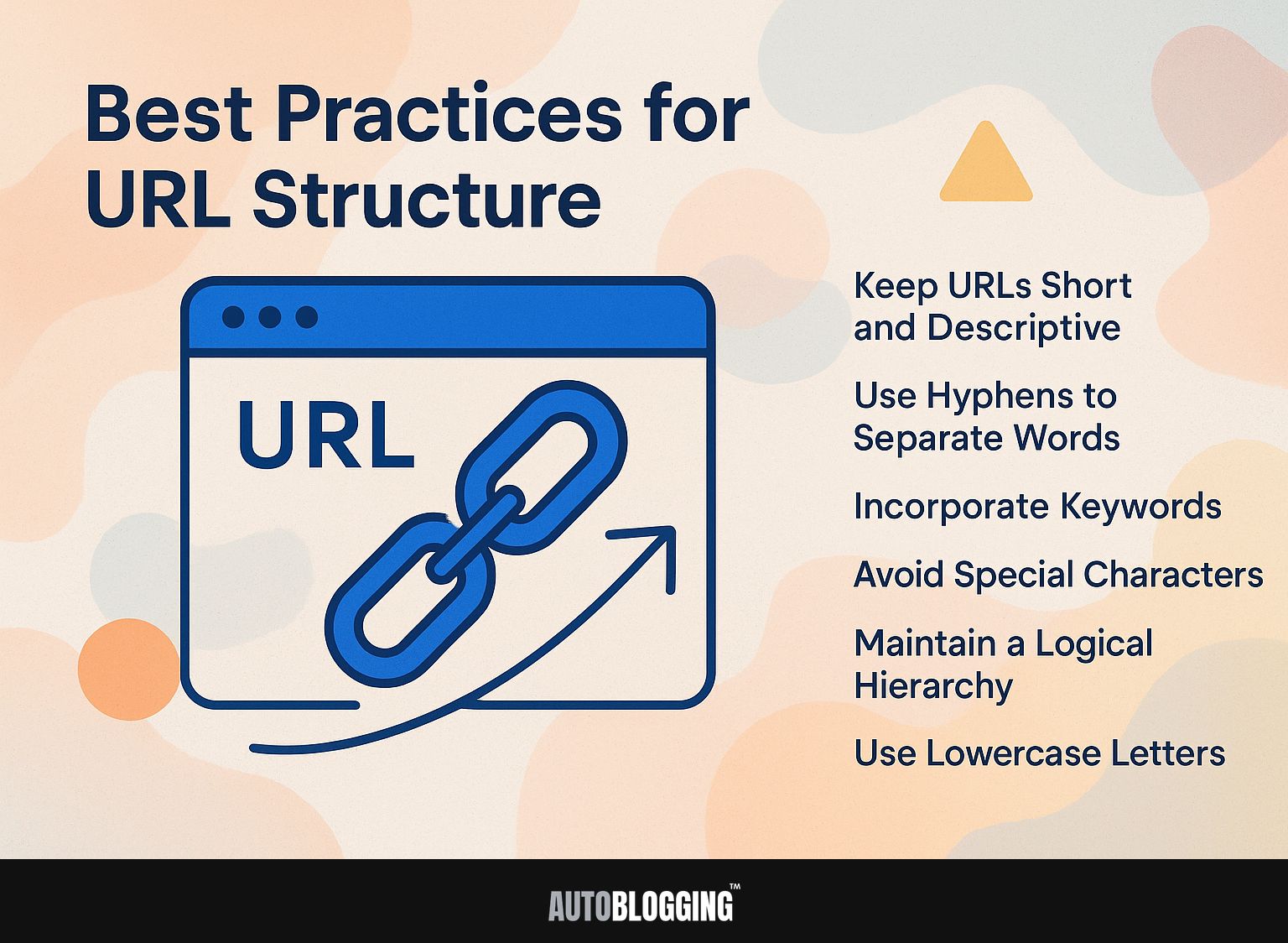 Best Practices for URL Structure

URL

Keep URLs Short and Descriptive

Use Hyphens to Separate Words

Incorporate Keywords

Avoid Special Characters

Maintain a Logical Hierarchy

Use Lowercase Letters

AUTOBLOGGING™